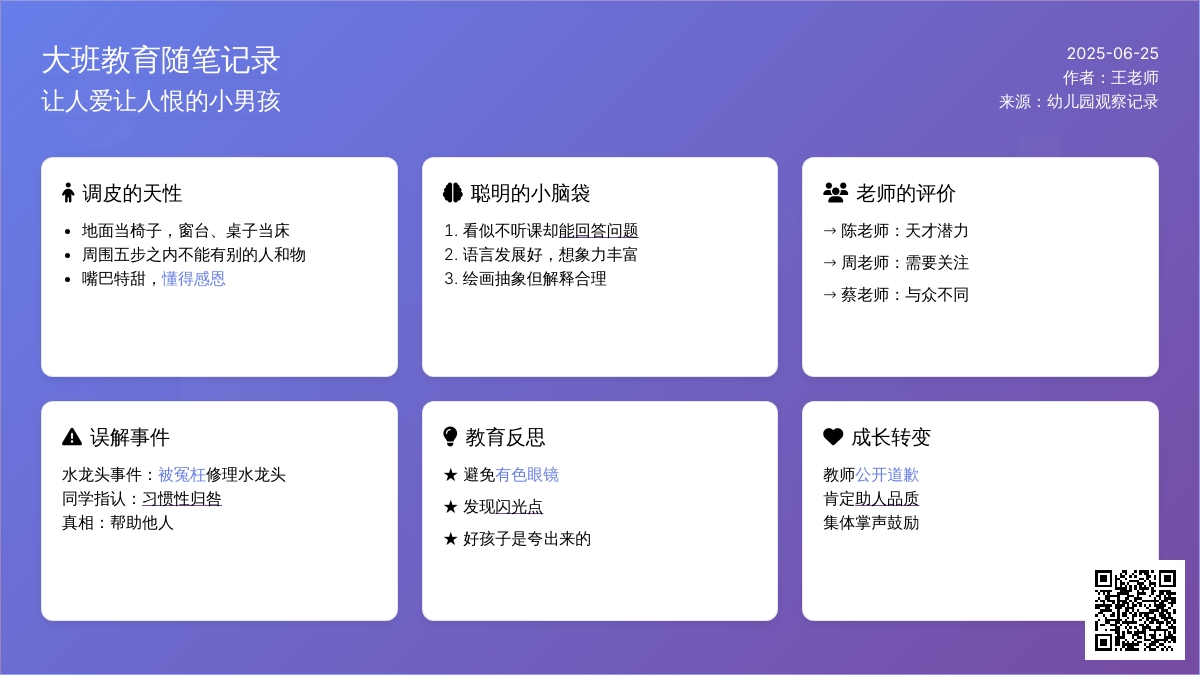 大班教育随笔记录
让人爱让人恨的小男孩

2025-06-25
作者：王老师
来源：幼儿园观察记录

调皮的天性

- 地面当椅子，窗台、桌子当床
- 周围五步之内不能有别的人和物
- 嘴巴特甜，懂得感恩

聪明的小脑袋

1. 看似不听课却能回答问题
2. 语言发展好，想象力丰富
3. 绘画抽象但解释合理

老师的评价

→ 陈老师：天才潜力
→ 周老师：需要关注
→ 蔡老师：与众不同

误解事件

水龙头事件：被冤枉修理水龙头
同学指认：习惯性归咎
真相：帮助他人

教育反思

★ 避免有色眼镜
★ 发现闪光点
★ 好孩子是夸出来的

成长转变

教师公开道歉
肯定助人品质
集体掌声鼓励